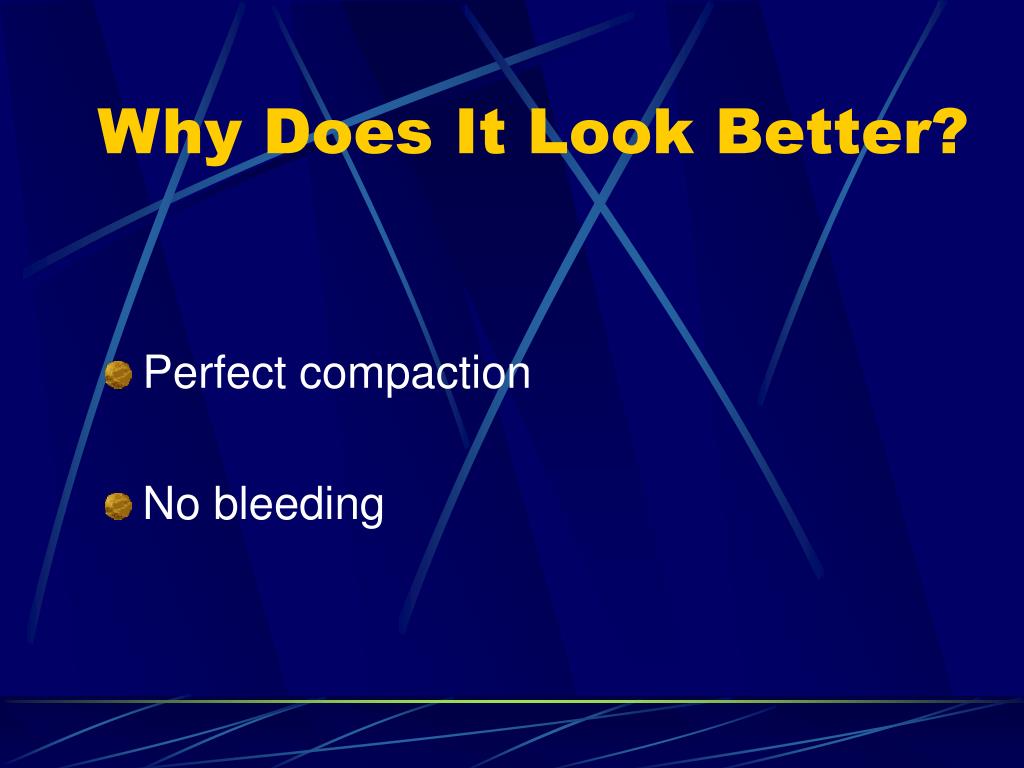 Why Does It Look Better?

Perfect compaction

No bleeding